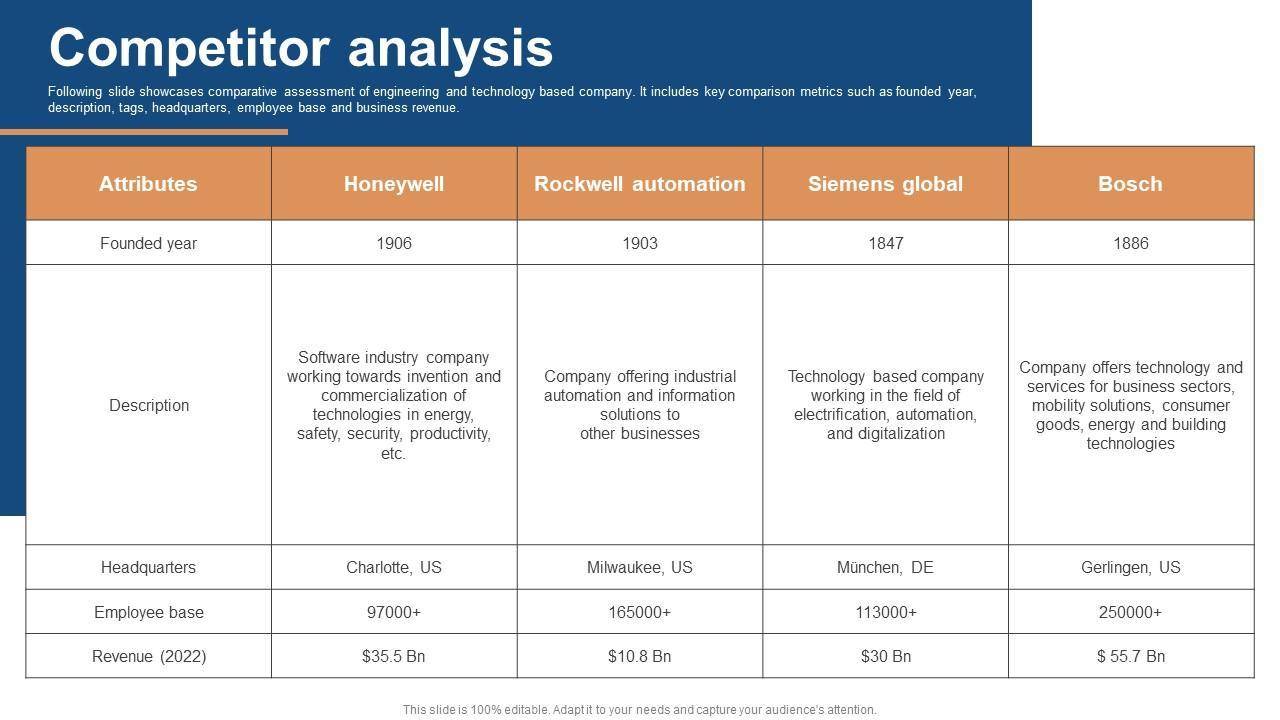 Competitor analysis

Following slide showcases comparative assessment of engineering and technology based company. It includes key comparison metrics such as founded year, description, tags, headquarters, employee base and business revenue.

| Attributes | Honeywell | Rockwell automation | Siemens global | Bosch |
|---|---|---|---|---|
| Founded year | 1906 | 1903 | 1847 | 1886 |
| Description | Software industry company working towards invention and commercialization of technologies in energy, safety, security, productivity, etc. | Company offering industrial automation and information solutions to other businesses | Technology based company working in the field of electrification, automation, and digitalization | Company offers technology and services for business sectors, mobility solutions, consumer goods, energy and building technologies |
| Headquarters | Charlotte, US | Milwaukee, US | München, DE | Gerlingen, US |
| Employee base | 97000+ | 165000+ | 113000+ | 250000+ |
| Revenue (2022) | $35.5 Bn | $10.8 Bn | $30 Bn | $ 55.7 Bn |

This slide is 100% editable. Adapt it to your needs and capture your audience's attention.